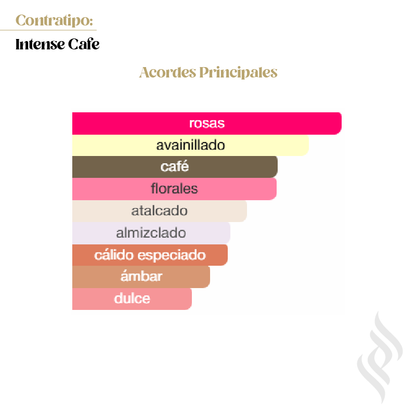 Contratipo:

Intense Cafe

Acordes Principales

rosas
avainillado
café
florales
atalcado
almizclado
cálido especiado
ámbar
dulce